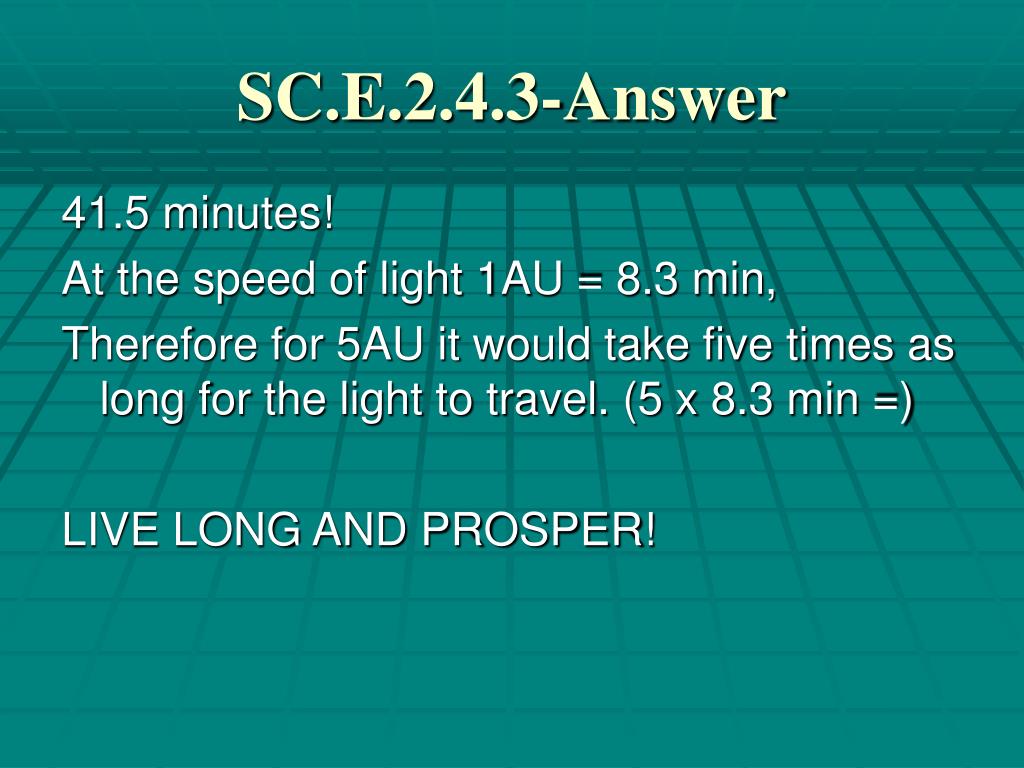 SC.E.2.4.3-Answer

41.5 minutes!

At the speed of light 1AU = 8.3 min,

Therefore for 5AU it would take five times as long for the light to travel. (5 x 8.3 min =)

LIVE LONG AND PROSPER!